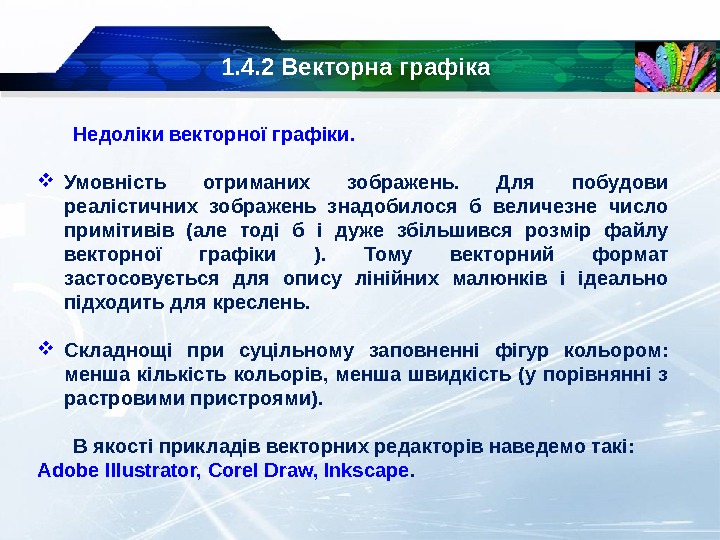 1.4.2 Векторна графіка

Недоліки векторної графіки.

❖ Умовність отриманих зображень. Для побудови реалістичних зображень знадобилося б величезне число примітивів (але тоді б і дуже збільшився розмір файлу векторної графіки ). Тому векторний формат застосовується для опису лінійних малюнків і ідеально підходить для креслень.

❖ Складнощі при суцільному заповненні фігур кольором: менша кількість кольорів, менша швидкість (у порівнянні з растровими пристроями).

В якості прикладів векторних редакторів наведемо такі: Adobe Illustrator, Corel Draw, Inkscape.